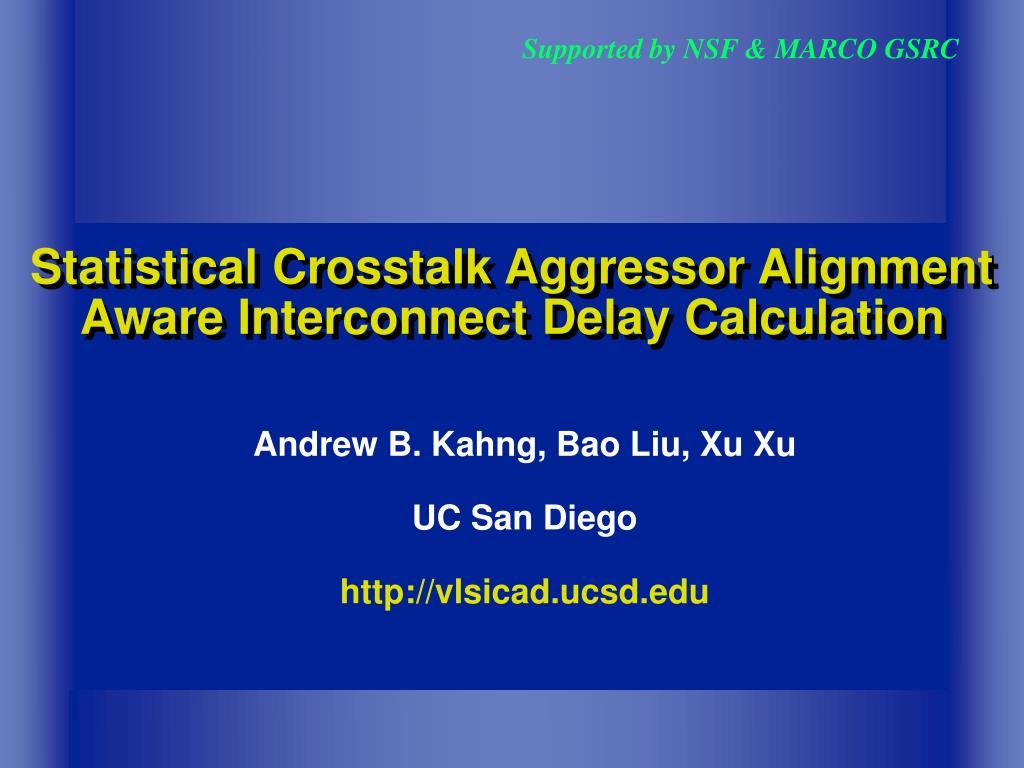 Supported by NSF & MARCO GSRC

Statistical Crosstalk Aggressor Alignment Aware Interconnect Delay Calculation

Andrew B. Kahng, Bao Liu, Xu Xu

UC San Diego

http://vlsicad.ucsd.edu